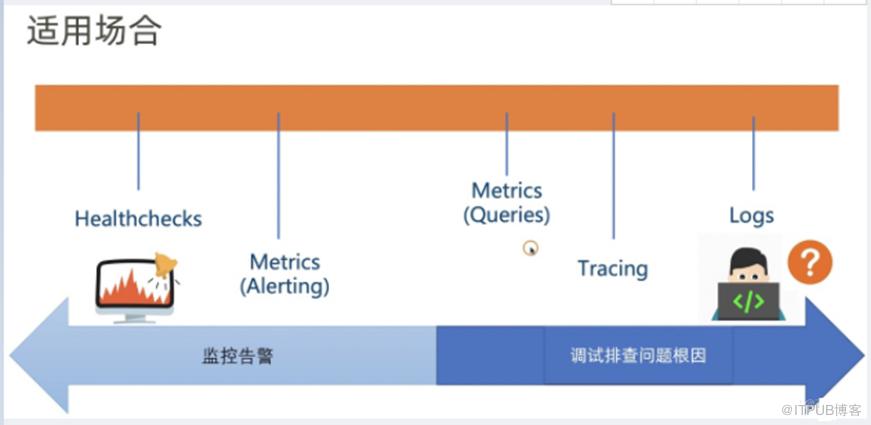 适用场合

Healthchecks

Metrics
(Alerting)

Metrics
(Queries)

Tracing

Logs

?

</>

监控告警

调试排查问题根因

@ITPUB博客